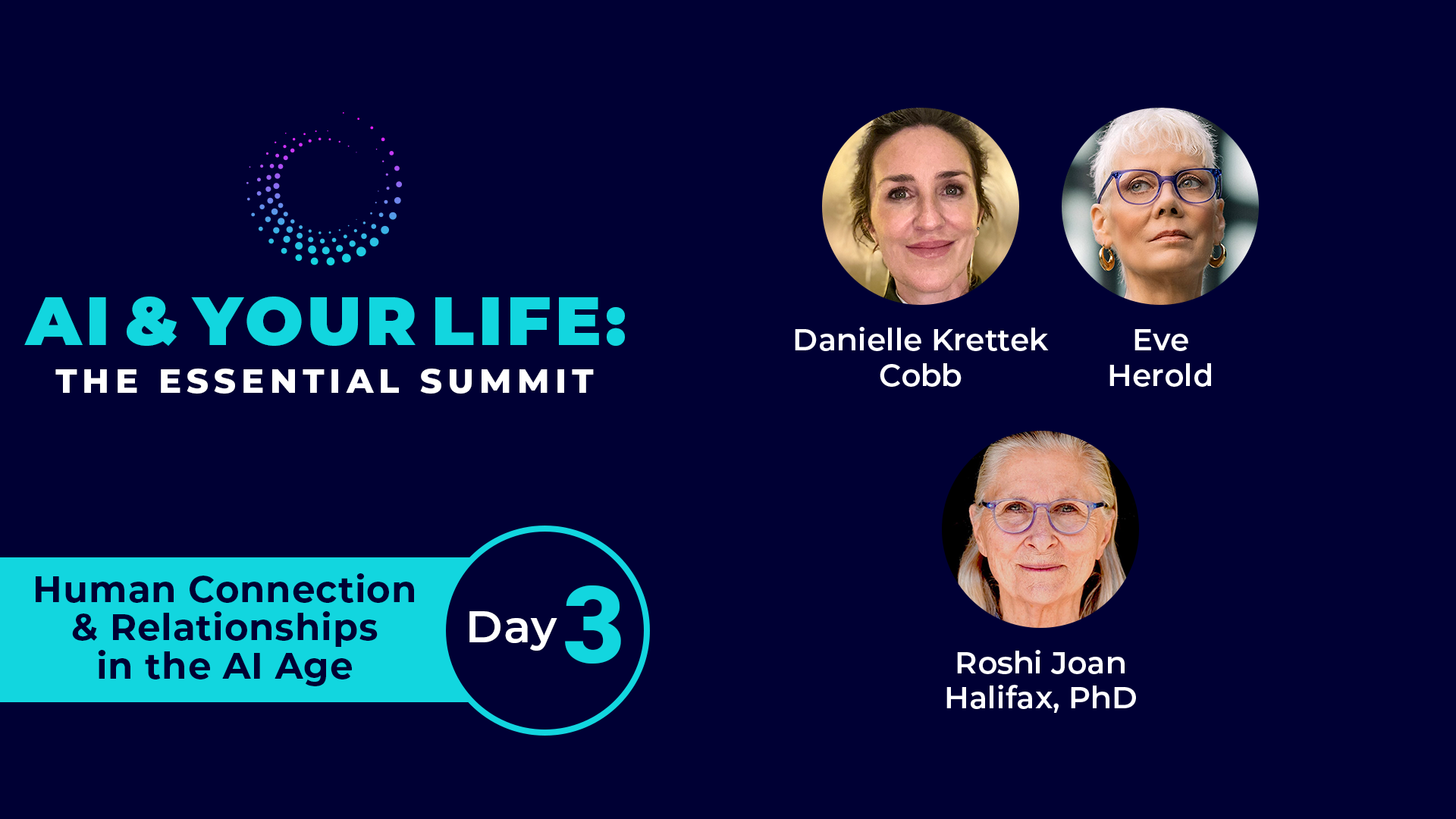 AI & YOUR LIFE:
THE ESSENTIAL SUMMIT

Human Connection & Relationships in the AI Age

Day 3

Danielle Krettek Cobb

Eve Herold

Roshi Joan Halifax, PhD